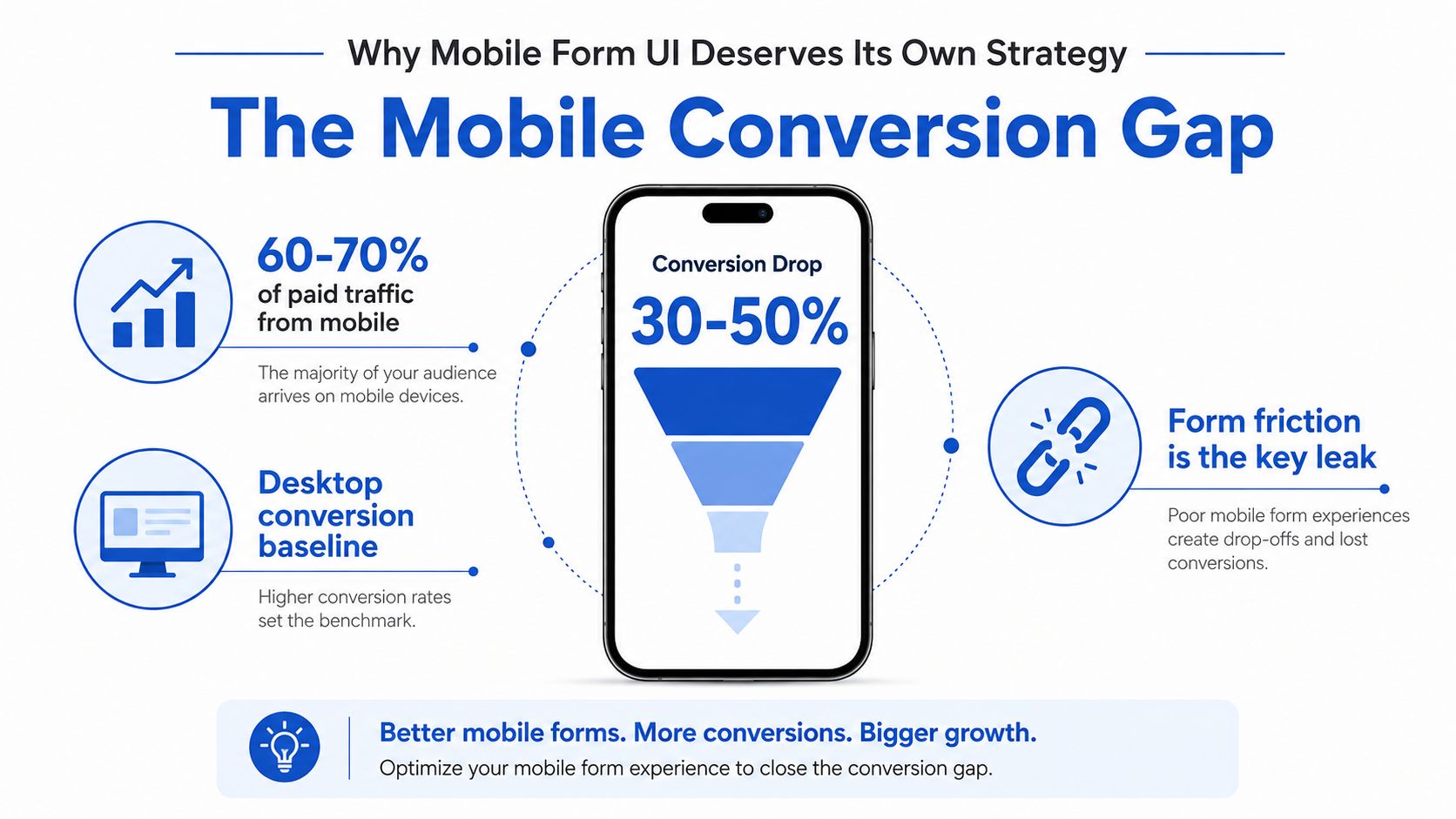 Why Mobile Form UI Deserves Its Own Strategy

The Mobile Conversion Gap

60-70%
of paid traffic from mobile

The majority of your audience arrives on mobile devices.

Desktop conversion baseline

Higher conversion rates set the benchmark.

Conversion Drop
30-50%

Form friction is the key leak

Poor mobile form experiences create drop-offs and lost conversions.

Better mobile forms. More conversions. Bigger growth.
Optimize your mobile form experience to close the conversion gap.